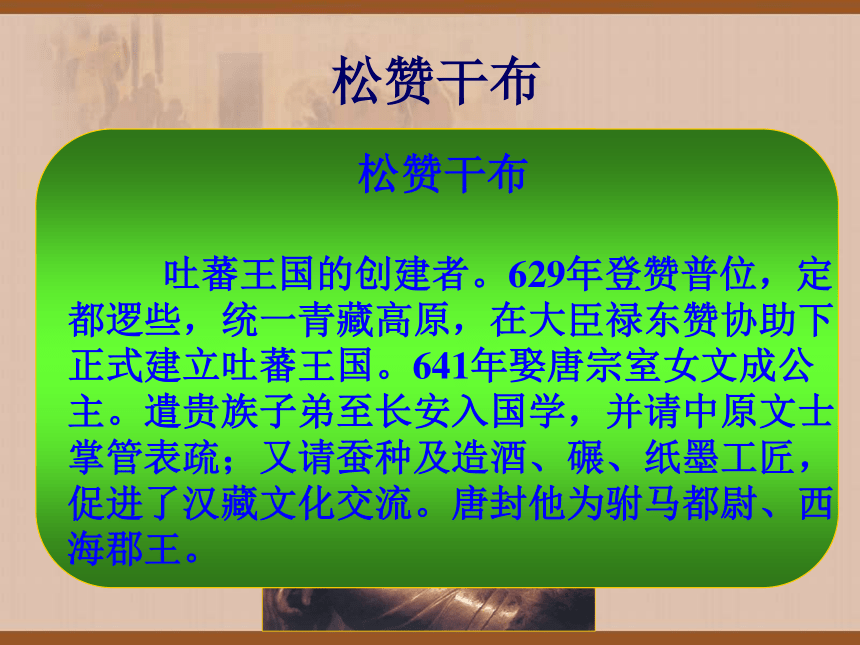 松赞干布

松赞干布

吐蕃王国的创建者。629年登赞普位，定都逻些，统一青藏高原，在大臣禄东赞协助下正式建立吐蕃王国。641年娶唐宗室女文成公主。遣贵族子弟至长安入国学，并请中原文士掌管表疏；又请蚕种及造酒、碾、纸墨工匠，促进了汉藏文化交流。唐封他为驸马都尉、西海郡王。